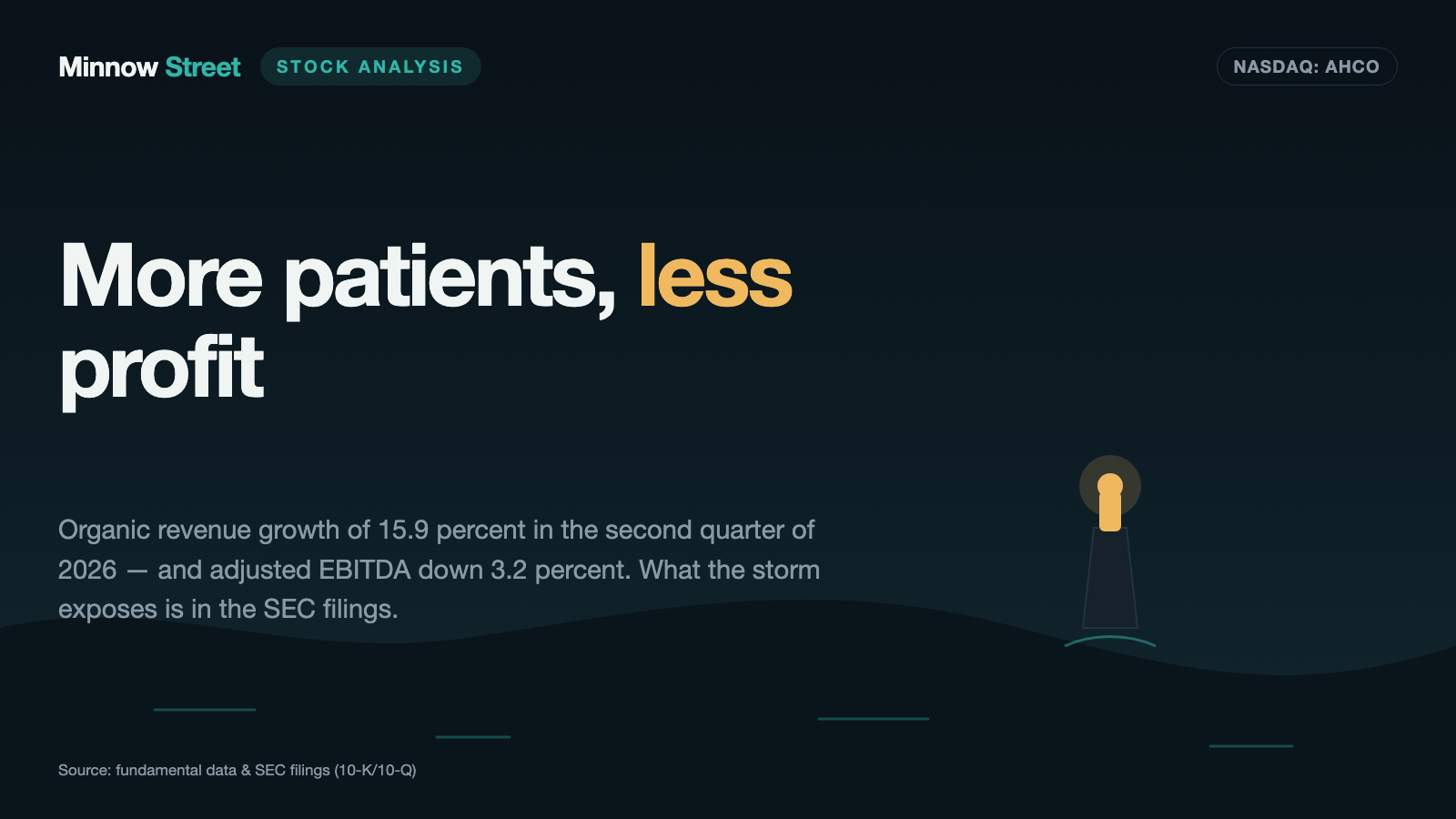 Minnow Street STOCK ANALYSIS

NASDAQ: AHCO

More patients, less profit

Organic revenue growth of 15.9 percent in the second quarter of 2026 — and adjusted EBITDA down 3.2 percent. What the storm exposes is in the SEC filings.

Source: fundamental data & SEC filings (10-K/10-Q)